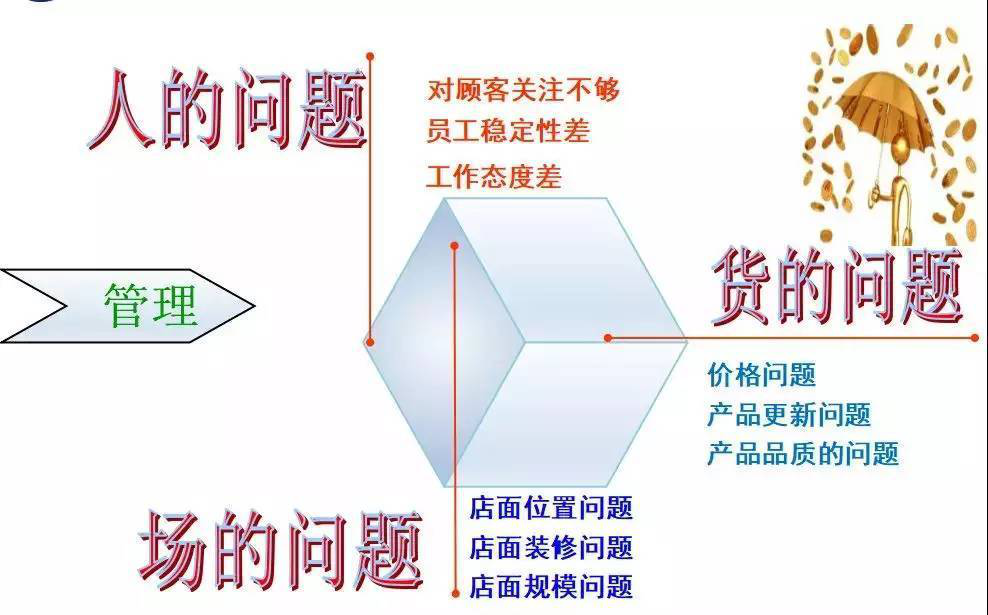 人的问题

对顾客关注不够
员工稳定性差
工作态度差

管理

货的问题

价格问题
产品更新问题
产品品质的问题

场的问题

店面位置问题
店面装修问题
店面规模问题